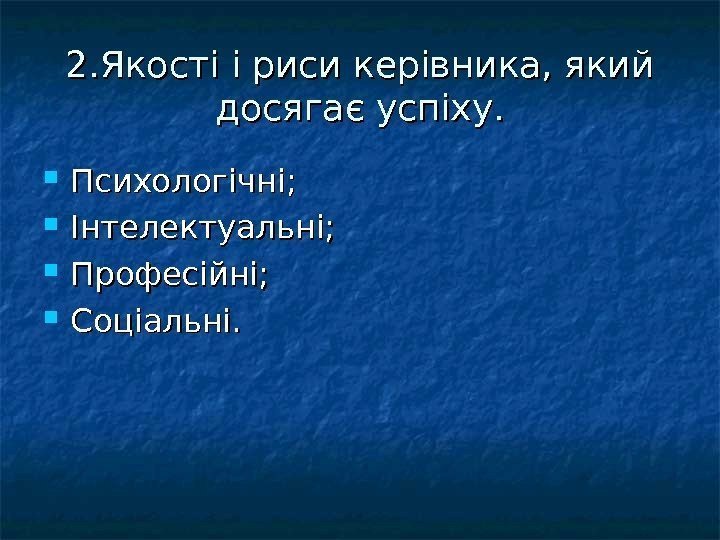 2.Якості і риси керівника, який досягає успіху.

- Психологічні;
- Інтелектуальні;
- Професійні;
- Соціальні.